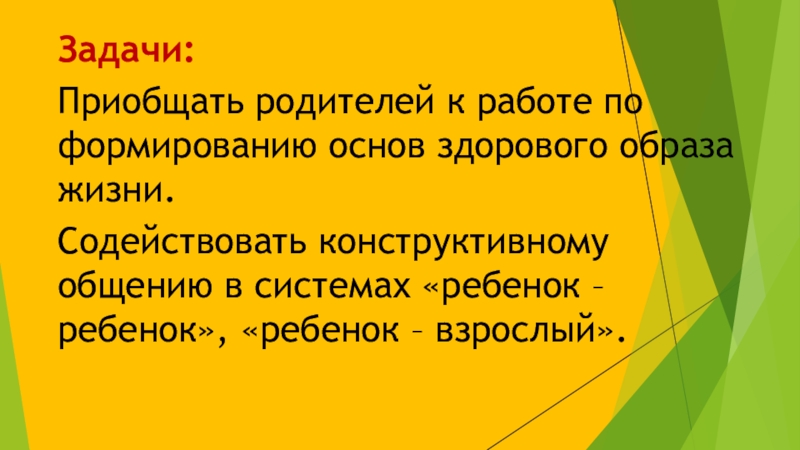 Задачи:

Приобщать родителей к работе по формированию основ здорового образа жизни.

Содействовать конструктивному общению в системах «ребенок – ребенок», «ребенок – взрослый».